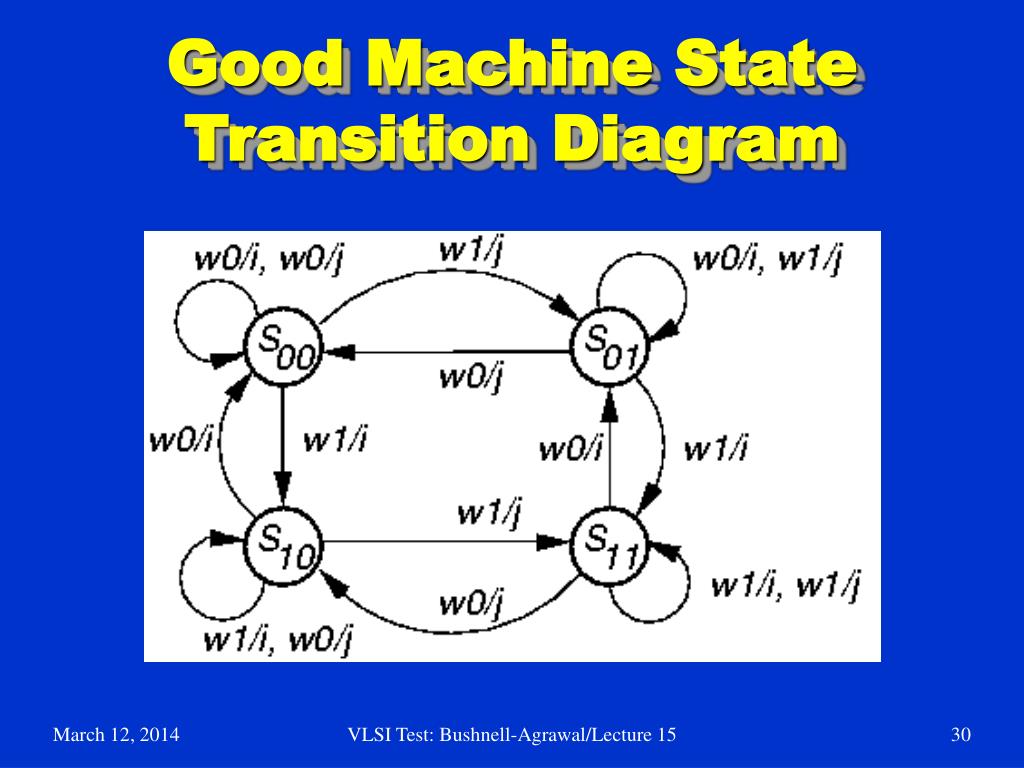 Good Machine State Transition Diagram

w0/i, w0/j

w1/j

w0/i, w1/j

$S_{00}$

$S_{01}$

w0/j

w0/i

w1/i

w0/i

w1/i

w1/j

$S_{10}$

$S_{11}$

w0/j

w1/i, w1/j

w1/i, w0/j

March 12, 2014

VLSI Test: Bushnell-Agrawal/Lecture 15

30